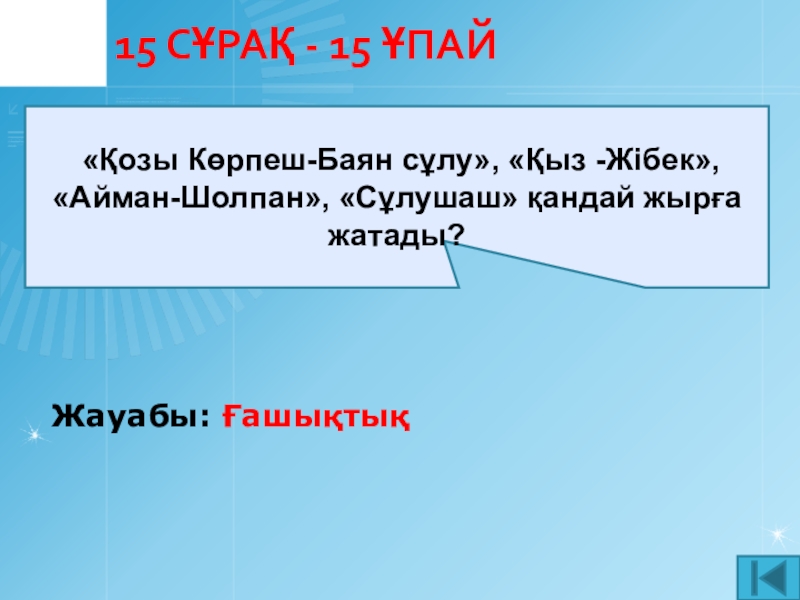 15 СҰРАҚ - 15 ҰПАЙ

«Қозы Көрпеш-Баян сұлу», «Қыз -Жібек», «Айман-Шолпан», «Сұлушаш» қандай жырға жатады?

Жауабы: Ғашықтық